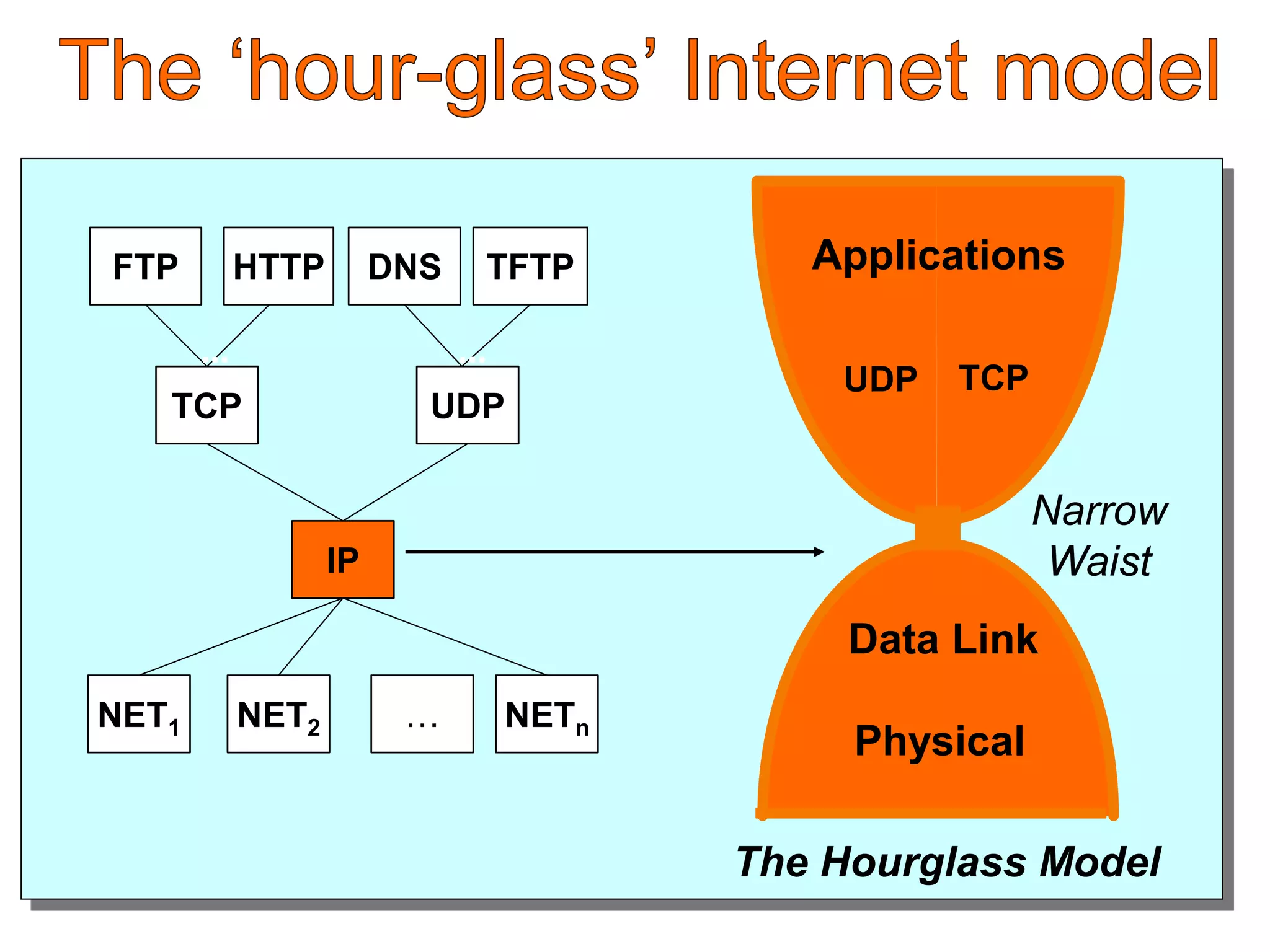 The ‘hour-glass’ Internet model

FTP HTTP DNS TFTP

TCP UDP

IP

$NET_1$ $NET_2$ ... $NET_n$

Applications

UDP TCP

Narrow Waist

Data Link

Physical

The Hourglass Model